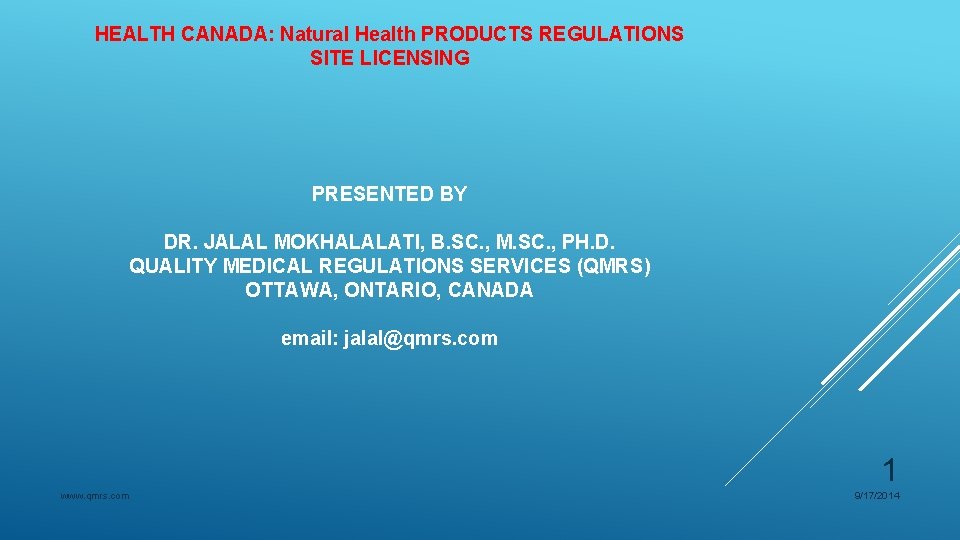 HEALTH CANADA: Natural Health PRODUCTS REGULATIONS
SITE LICENSING

PRESENTED BY

DR. JALAL MOKHALALATI, B.SC., M.SC., PH.D.
QUALITY MEDICAL REGULATIONS SERVICES (QMRS)
OTTAWA, ONTARIO, CANADA

email: jalal@qmrs.com

1

www.qmrs.com

9/17/2014